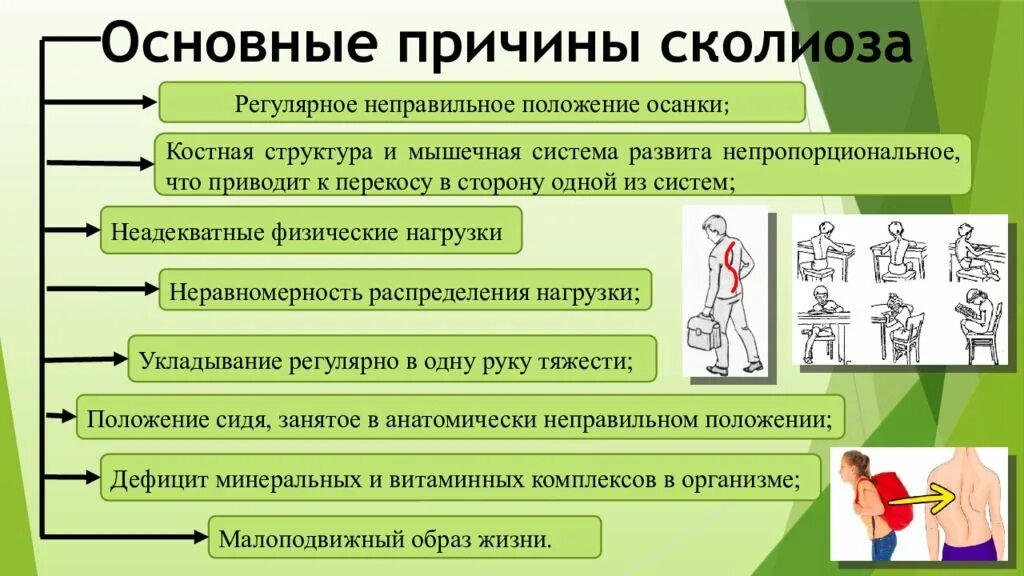 Основные причины сколиоза

Регулярное неправильное положение осанки;

Костная структура и мышечная система развита непропорциональное, что приводит к перекосу в сторону одной из систем;

Неадекватные физические нагрузки

Неравномерность распределения нагрузки;

Укладывание регулярно в одну руку тяжести;

Положение сидя, занятое в анатомически неправильном положении;

Дефицит минеральных и витаминных комплексов в организме;

Малоподвижный образ жизни.